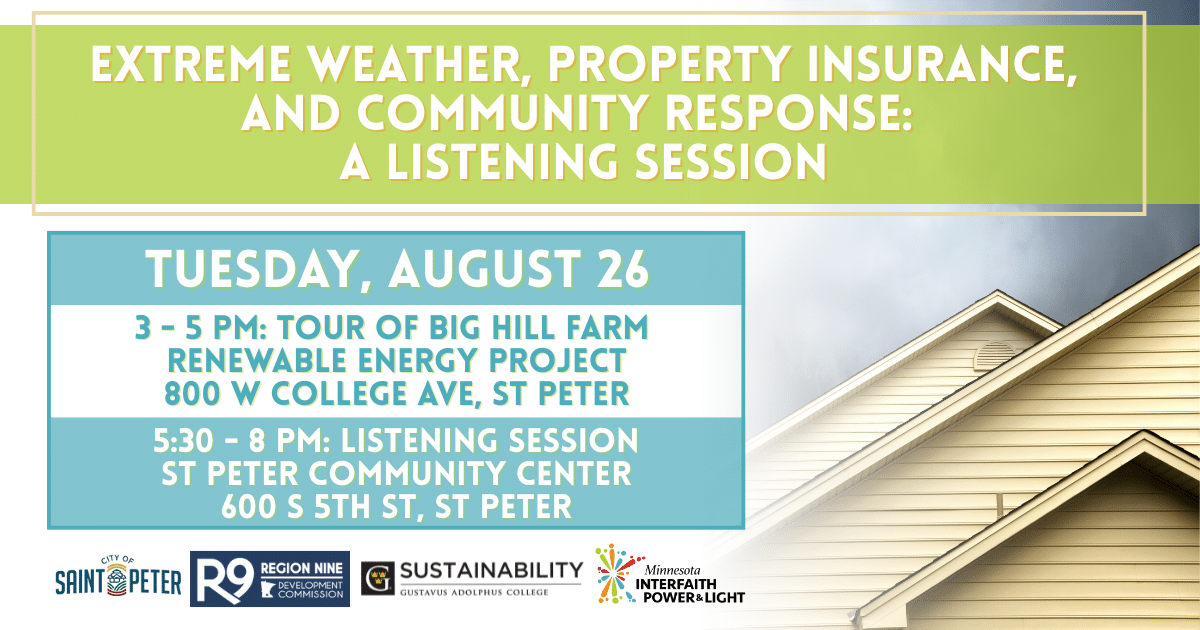 EXTREME WEATHER, PROPERTY INSURANCE, AND COMMUNITY RESPONSE: A LISTENING SESSION

TUESDAY, AUGUST 26

3 - 5 PM: TOUR OF BIG HILL FARM RENEWABLE ENERGY PROJECT 800 W COLLEGE AVE, ST PETER

5:30 - 8 PM: LISTENING SESSION ST PETER COMMUNITY CENTER 600 S 5TH ST, ST PETER

CITY OF SAINT PETER

R9 REGION NINE DEVELOPMENT COMMISSION

SUSTAINABILITY GUSTAVUS ADOLPHUS COLLEGE

Minnesota INTERFAITH POWER & LIGHT